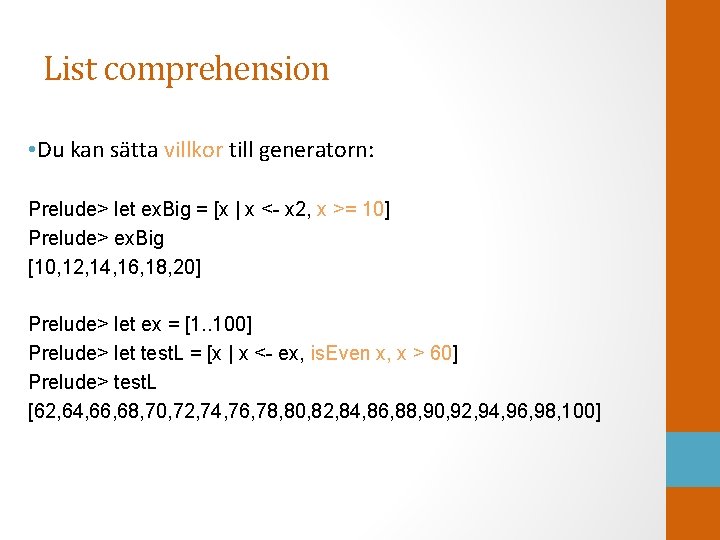 List comprehension

•Du kan sätta villkor till generatorn:

Prelude> let exBig = [x | x <- x2, x >= 10]
Prelude> exBig
[10,12,14,16,18,20]

Prelude> let ex = [1..100]
Prelude> let testL = [x | x <- ex, isEven x, x > 60]
Prelude> testL
[62,64,66,68,70,72,74,76,78,80,82,84,86,88,90,92,94,96,98,100]